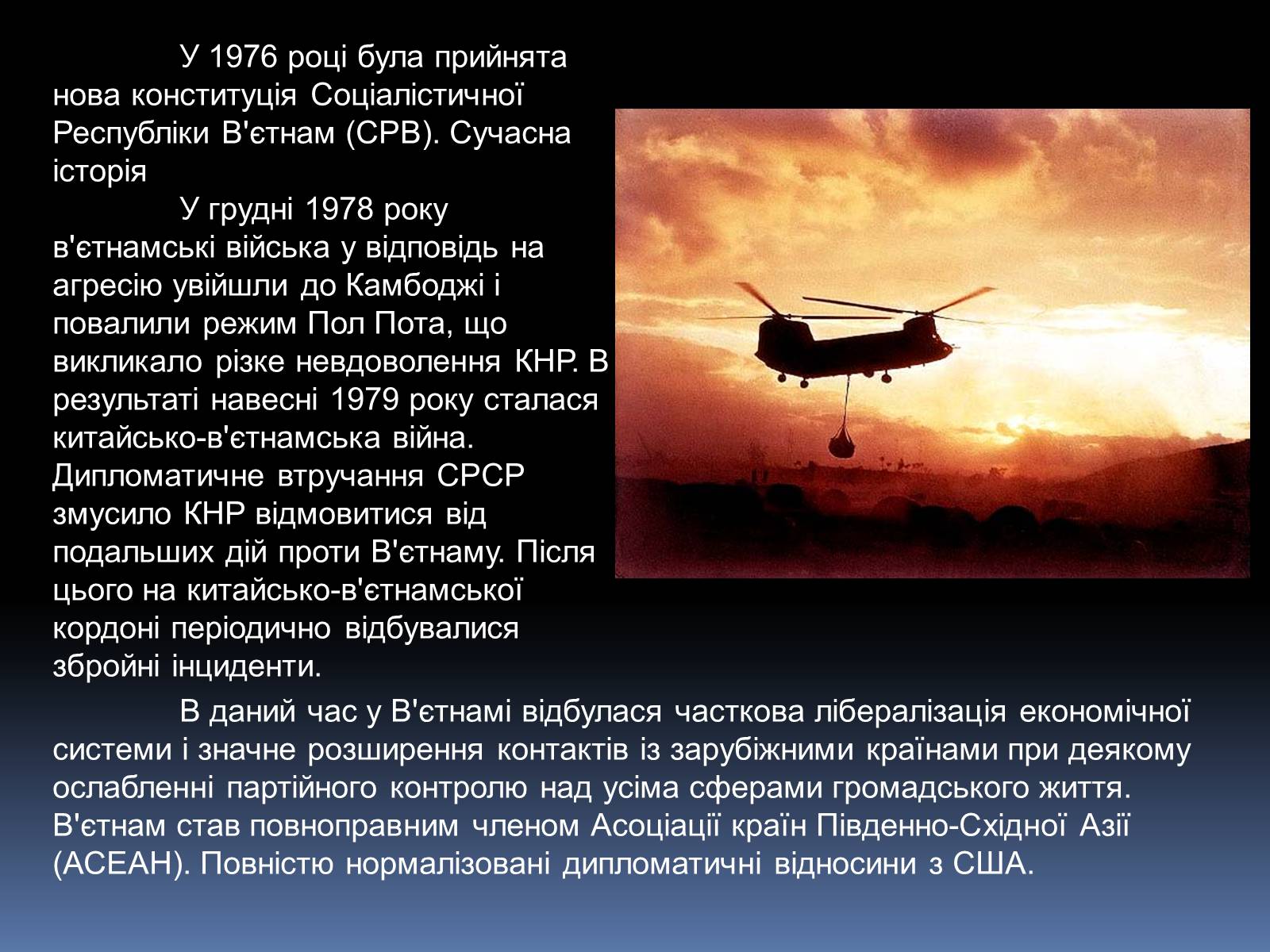 У 1976 році була прийнята нова конституція Соціалістичної Республіки В'єтнам (СРВ). Сучасна історія

У грудні 1978 року в'єтнамські війська у відповідь на агресію увійшли до Камбоджі і повалили режим Пол Пота, що викликало різке невдоволення КНР. В результаті навесні 1979 року сталася китайсько-в'єтнамська війна. Дипломатичне втручання СРСР змусило КНР відмовитися від подальших дій проти В'єтнаму. Після цього на китайсько-в'єтнамської кордоні періодично відбувалися збройні інциденти.

В даний час у В'єтнамі відбулася часткова лібералізація економічної системи і значне розширення контактів із зарубіжними країнами при деякому ослабленні партійного контролю над усіма сферами громадського життя. В'єтнам став повноправним членом Асоціації країн Південно-Східної Азії (АСЕАН). Повністю нормалізовані дипломатичні відносини з США.